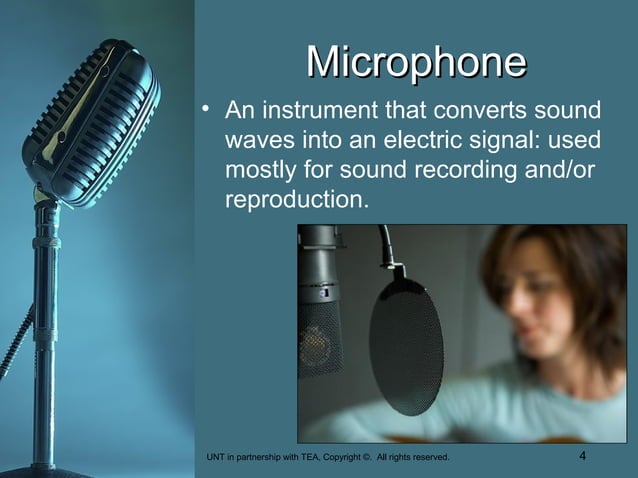 Microphone

• An instrument that converts sound waves into an electric signal: used mostly for sound recording and/or reproduction.

UNT in partnership with TEA, Copyright ©. All rights reserved.

4